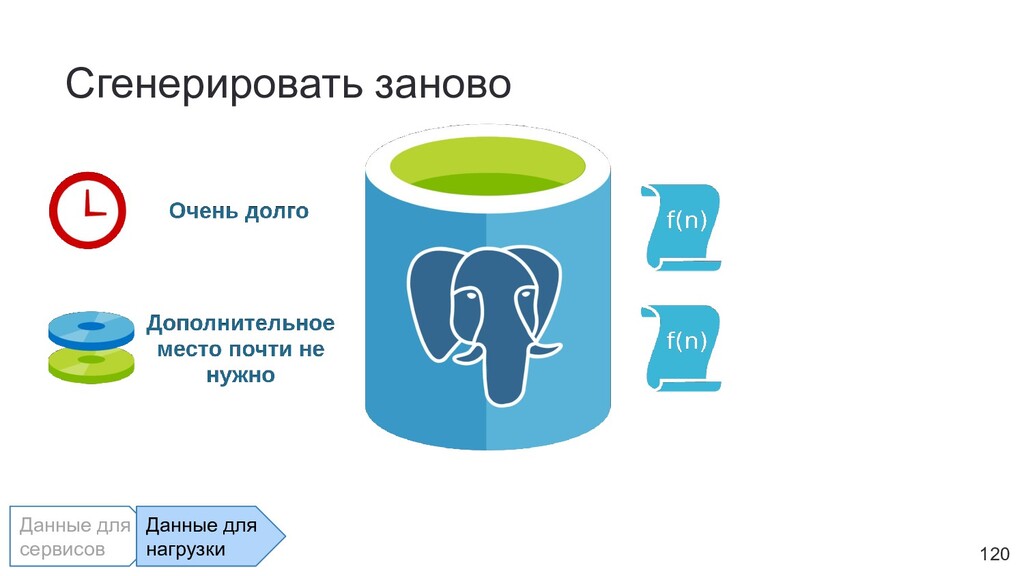 Сгенерировать заново

Очень долго

Дополнительное место почти не нужно

f(n)

f(n)

Данные для сервисов

Данные для нагрузки

120